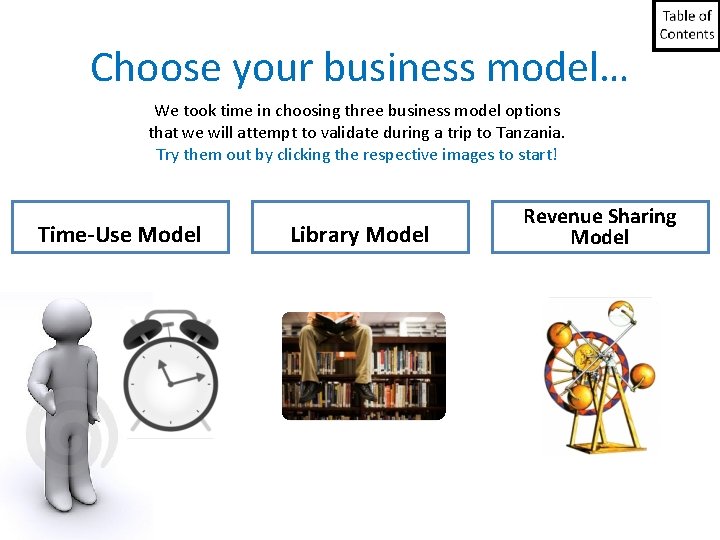 Table of Contents

Choose your business model…

We took time in choosing three business model options that we will attempt to validate during a trip to Tanzania.
Try them out by clicking the respective images to start!

Time-Use Model

Library Model

Revenue Sharing Model